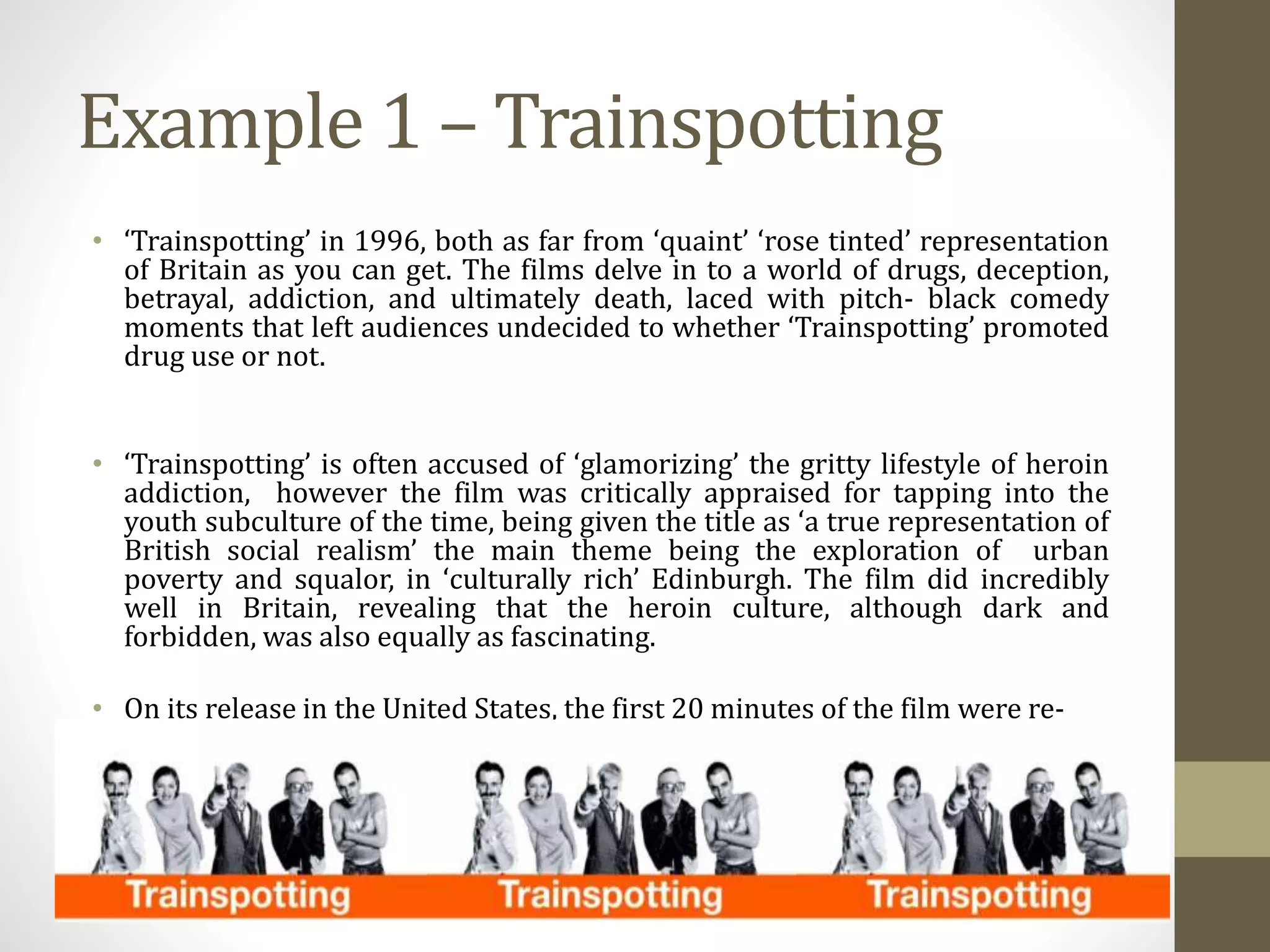 Example 1 – Trainspotting

• ‘Trainspotting’ in 1996, both as far from ‘quaint’ ‘rose tinted’ representation of Britain as you can get. The films delve in to a world of drugs, deception, betrayal, addiction, and ultimately death, laced with pitch- black comedy moments that left audiences undecided to whether ‘Trainspotting’ promoted drug use or not.

• ‘Trainspotting’ is often accused of ‘glamorizing’ the gritty lifestyle of heroin addiction, however the film was critically appraised for tapping into the youth subculture of the time, being given the title as ‘a true representation of British social realism’ the main theme being the exploration of urban poverty and squalor, in ‘culturally rich’ Edinburgh. The film did incredibly well in Britain, revealing that the heroin culture, although dark and forbidden, was also equally as fascinating.

• On its release in the United States, the first 20 minutes of the film were re-

Trainspotting Trainspotting Trainspotting